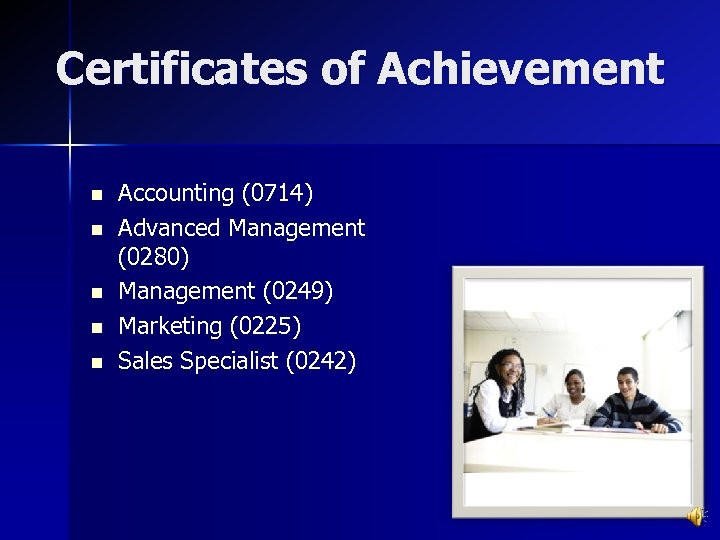 Certificates of Achievement

- Accounting (0714)
- Advanced Management (0280)
- Management (0249)
- Marketing (0225)
- Sales Specialist (0242)